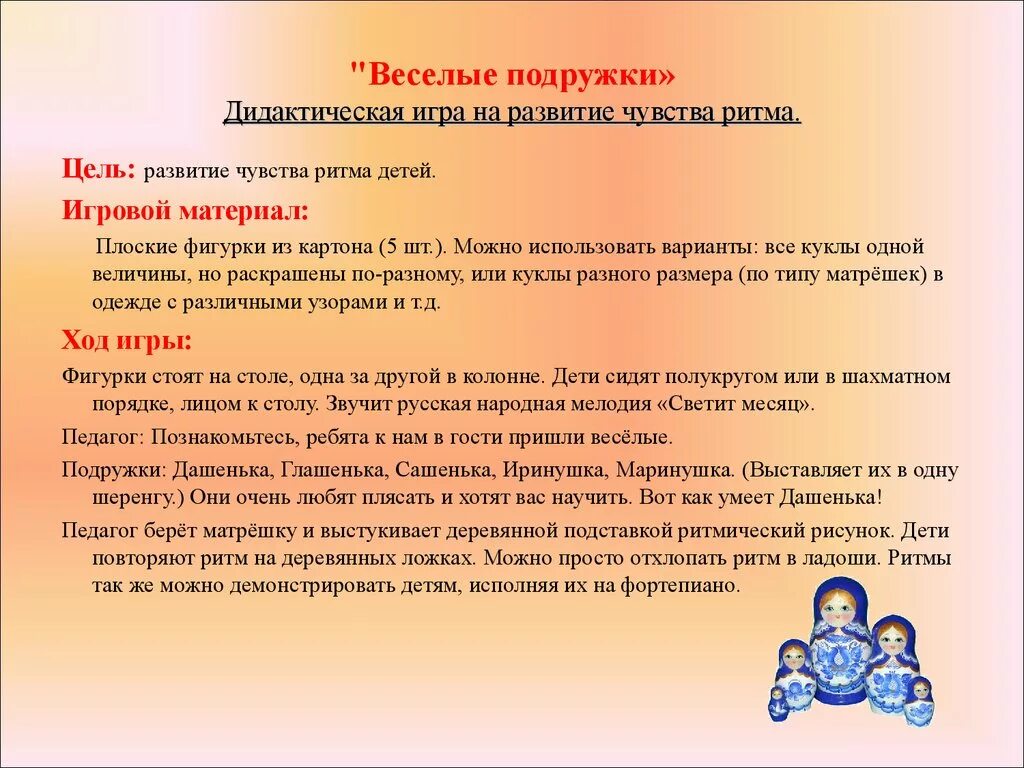 "Веселые подружки»
Дидактическая игра на развитие чувства ритма.

Цель: развитие чувства ритма детей.

Игровой материал:

Плоские фигурки из картона (5 шт.). Можно использовать варианты: все куклы одной величины, но раскрашены по-разному, или куклы разного размера (по типу матрёшек) в одежде с различными узорами и т.д.

Ход игры:

Фигурки стоят на столе, одна за другой в колонне. Дети сидят полукругом или в шахматном порядке, лицом к столу. Звучит русская народная мелодия «Светит месяц».

Педагог: Познакомьтесь, ребята к нам в гости пришли весёлые.

Подружки: Дашенька, Глашенька, Сашенька, Иринушка, Маринушка. (Выставляет их в одну шеренгу.) Они очень любят плясать и хотят вас научить. Вот как умеет Дашенька!

Педагог берёт матрёшку и выстукивает деревянной подставкой ритмический рисунок. Дети повторяют ритм на деревянных ложках. Можно просто отхлопать ритм в ладоши. Ритмы так же можно демонстрировать детям, исполняя их на фортепиано.